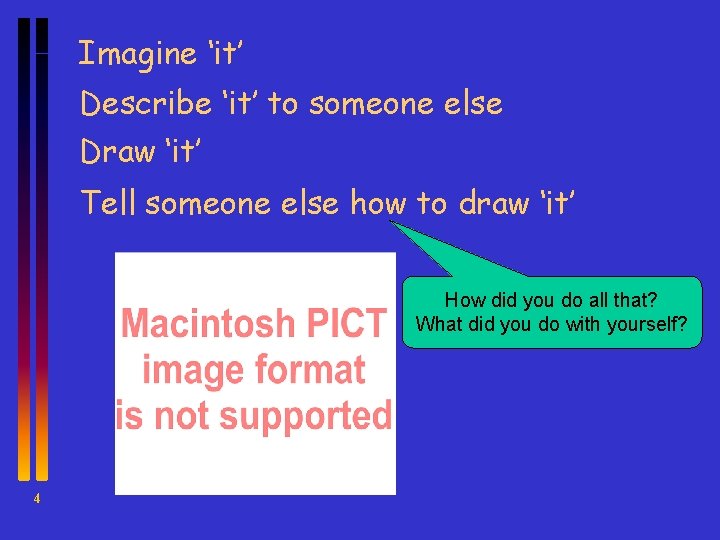 Imagine ‘it’

Describe ‘it’ to someone else

Draw ‘it’

Tell someone else how to draw ‘it’

How did you do all that?
What did you do with yourself?

Macintosh PICT image format is not supported

4